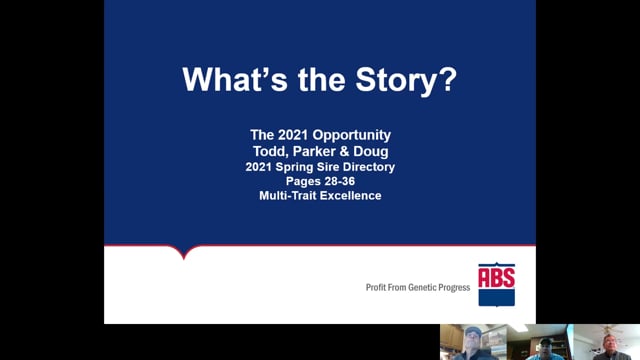 What's the Story?

The 2021 Opportunity
Todd, Parker & Doug
2021 Spring Sire Directory
Pages 28-36
Multi-Trait Excellence

Profit From Genetic Progress

ABS